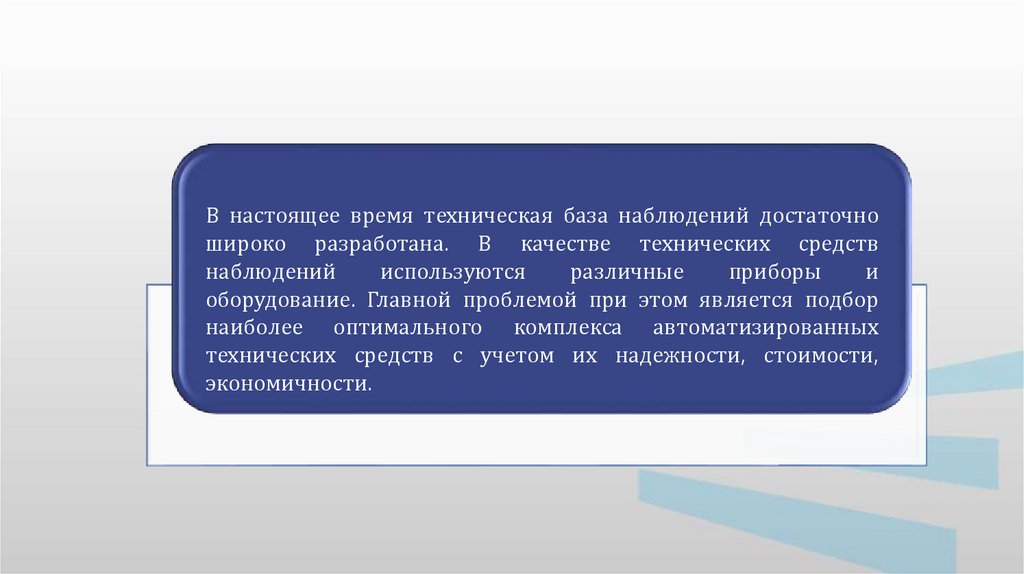 В настоящее время техническая база наблюдений достаточно широко разработана. В качестве технических средств наблюдений используются различные приборы и оборудование. Главной проблемой при этом является подбор наиболее оптимального комплекса автоматизированных технических средств с учетом их надежности, стоимости, экономичности.